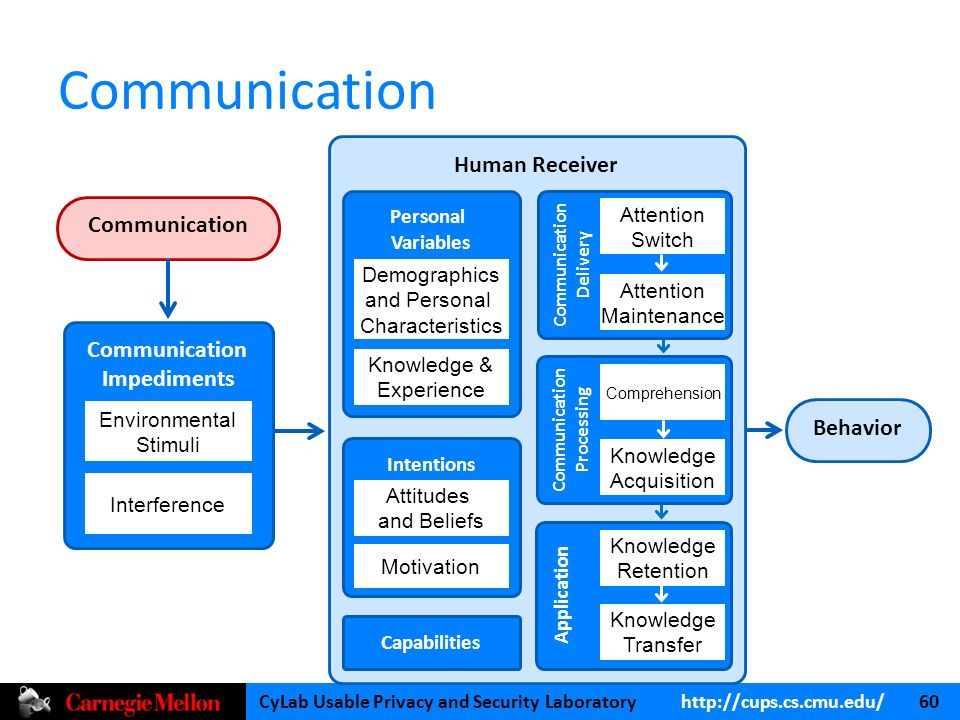 Communication

Communication

Communication Impediments

Environmental Stimuli

Interference

Human Receiver

Personal Variables

Demographics and Personal Characteristics

Knowledge & Experience

Intentions

Attitudes and Beliefs

Motivation

Capabilities

Communication Delivery

Attention Switch

Attention Maintenance

Communication Processing

Comprehension

Knowledge Acquisition

Application

Knowledge Retention

Knowledge Transfer

Behavior

Carnegie Mellon

CyLab Usable Privacy and Security Laboratory

http://cups.cs.cmu.edu/

60